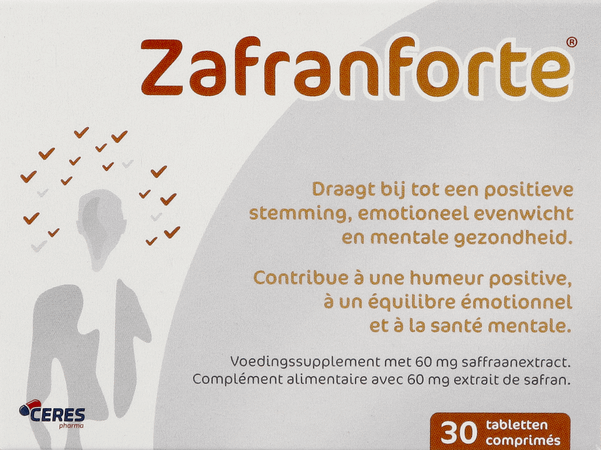 Zafranforte®

Draagt bij tot een positieve stemming, emotioneel evenwicht en mentale gezondheid.

Contribue à une humeur positive, à un équilibre émotionnel et à la santé mentale.

Voedingssupplement met 60 mg saffraanextract.
Complément alimentaire avec 60 mg extrait de safran.

CERES pharma

30 tabletten comprimés